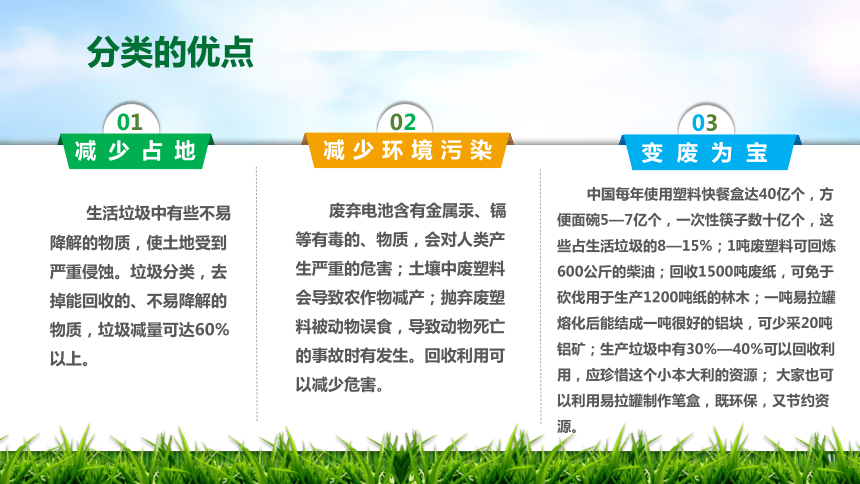 分类的优点

01
减少占地

生活垃圾中有些不易降解的物质，使土地受到严重侵蚀。垃圾分类，去掉能回收的、不易降解的物质，垃圾减量可达60%以上。

02
减少环境污染

废弃电池含有金属汞、镉等有毒的、物质，会对人类产生严重的危害；土壤中废塑料会导致农作物减产；抛弃废塑料被动物误食，导致动物死亡的事故时有发生。回收利用可以减少危害。

03
变废为宝

中国每年使用塑料快餐盒达40亿个，方便面碗5—7亿个，一次性筷子数十亿个，这些占生活垃圾的8—15%；1吨废塑料可回炼600公斤的柴油；回收1500吨废纸，可免于砍伐用于生产1200吨纸的林木；一吨易拉罐熔化后能结成一吨很好的铝块，可少采20吨铝矿；生产垃圾中有30%—40%可以回收利用，应珍惜这个小本大利的资源； 大家也可以利用易拉罐制作笔盒，既环保，又节约资源。